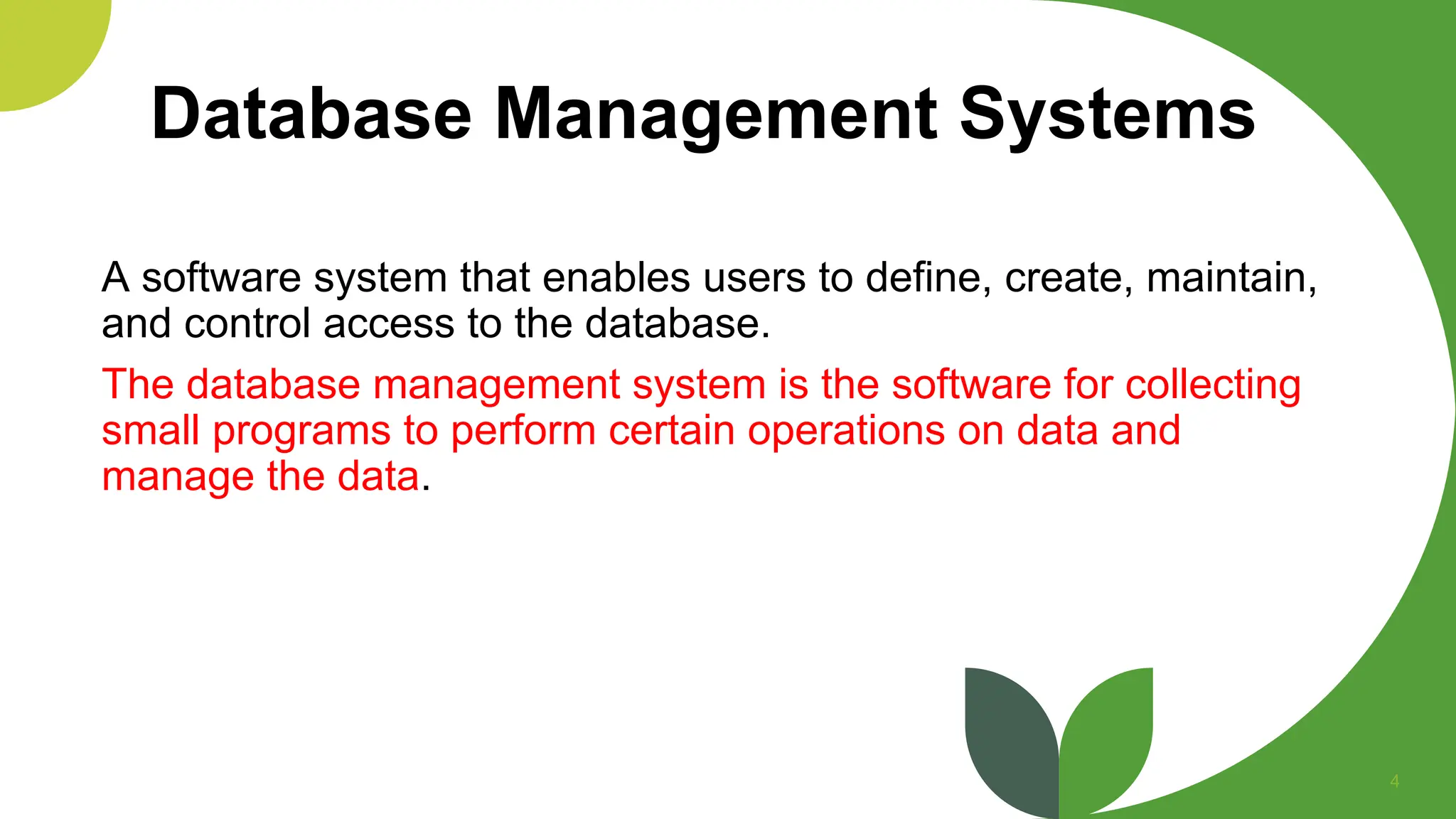 Database Management Systems

A software system that enables users to define, create, maintain, and control access to the database.

The database management system is the software for collecting small programs to perform certain operations on data and manage the data.

4